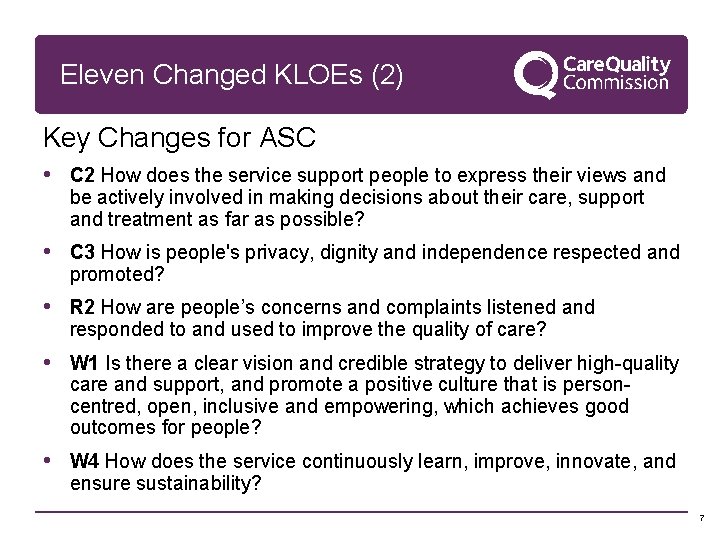 Eleven Changed KLOEs (2)

CareQuality Commission

Key Changes for ASC

• C2 How does the service support people to express their views and be actively involved in making decisions about their care, support and treatment as far as possible?

• C3 How is people's privacy, dignity and independence respected and promoted?

• R2 How are people's concerns and complaints listened and responded to and used to improve the quality of care?

• W1 Is there a clear vision and credible strategy to deliver high-quality care and support, and promote a positive culture that is person-centred, open, inclusive and empowering, which achieves good outcomes for people?

• W4 How does the service continuously learn, improve, innovate, and ensure sustainability?

7